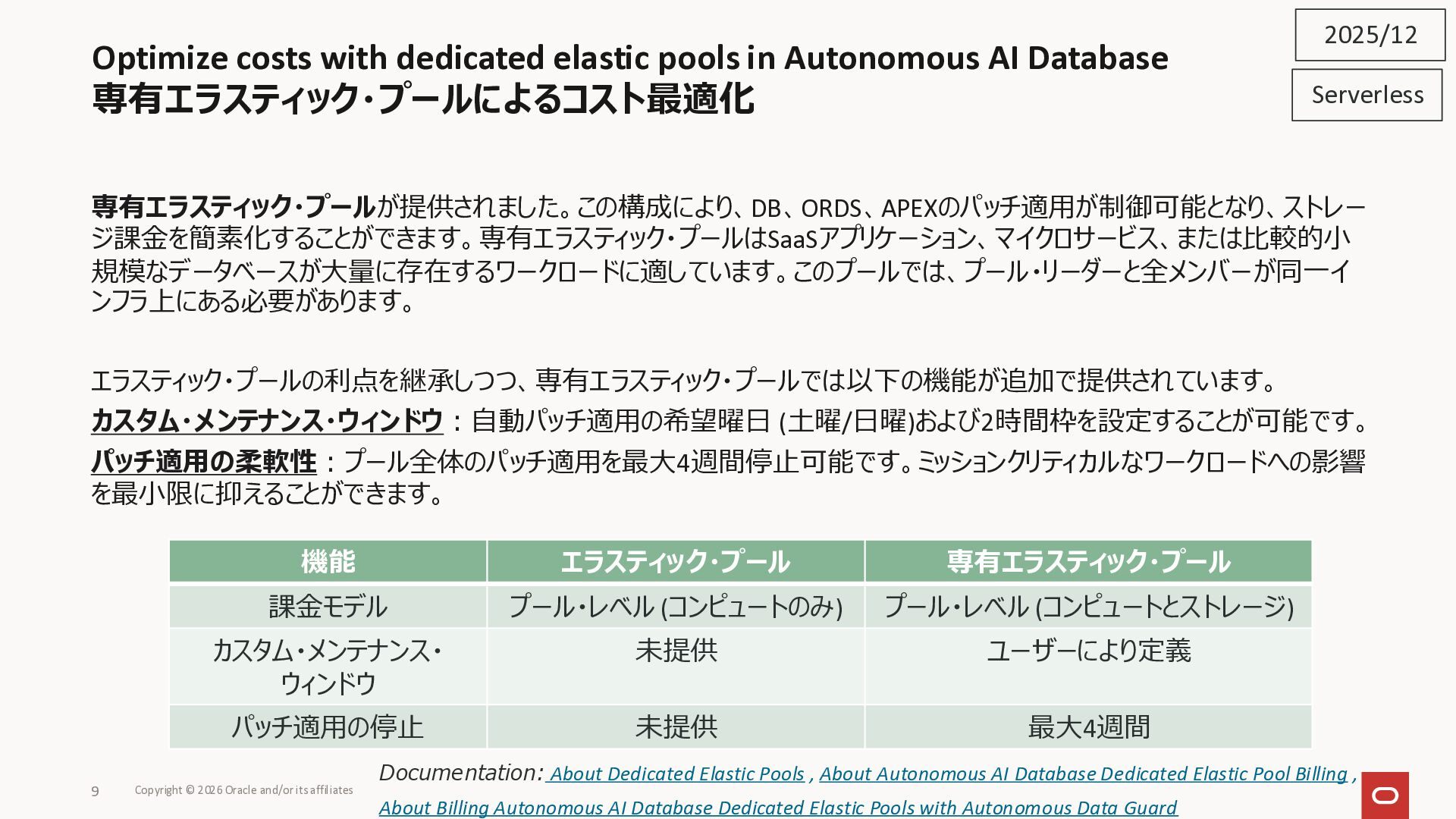 2025/12

Serverless

Optimize costs with dedicated elastic pools in Autonomous AI Database
専有エラスティック・プールによるコスト最適化

専有エラスティック・プールが提供されました。この構成により、DB、ORDS、APEXのパッチ適用が制御可能となり、ストレージ課金を簡素化することができます。専有エラスティック・プールはSaaSアプリケーション、マイクロサービス、または比較的小規模なデータベースが大量に存在するワークロードに適しています。このプールでは、プール・リーダーと全メンバーが同一インフラ上にある必要があります。

エラスティック・プールの利点を継承しつつ、専有エラスティック・プールでは以下の機能が追加で提供されています。

カスタム・メンテナンス・ウィンドウ：自動パッチ適用の希望曜日 (土曜/日曜)および2時間枠を設定することが可能です。

パッチ適用の柔軟性：プール全体のパッチ適用を最大4週間停止可能です。ミッションクリティカルなワークロードへの影響を最小限に抑えることができます。

| 機能 | エラスティック・プール | 専有エラスティック・プール |
|---|---|---|
| 課金モデル | プール・レベル (コンピュートのみ) | プール・レベル (コンピュートとストレージ) |
| カスタム・メンテナンス・ウィンドウ | 未提供 | ユーザーにより定義 |
| パッチ適用の停止 | 未提供 | 最大4週間 |

Documentation: About Dedicated Elastic Pools , About Autonomous AI Database Dedicated Elastic Pool Billing , About Billing Autonomous AI Database Dedicated Elastic Pools with Autonomous Data Guard

9 Copyright © 2026 Oracle and/or its affiliates